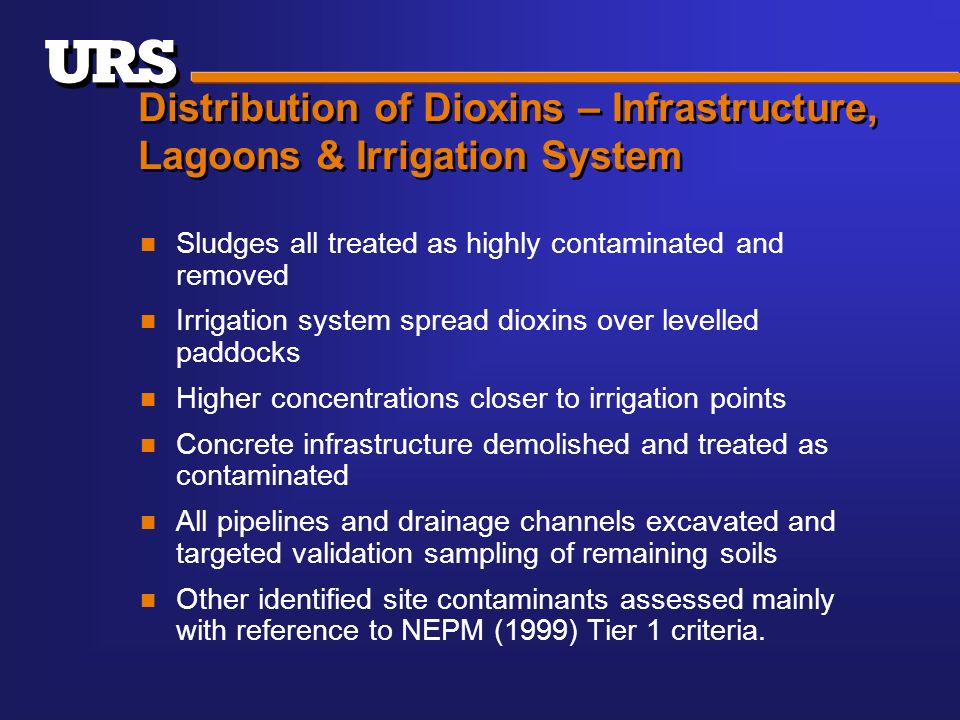 URS

Distribution of Dioxins – Infrastructure, Lagoons & Irrigation System

- Sludges all treated as highly contaminated and removed
- Irrigation system spread dioxins over levelled paddocks
- Higher concentrations closer to irrigation points
- Concrete infrastructure demolished and treated as contaminated
- All pipelines and drainage channels excavated and targeted validation sampling of remaining soils
- Other identified site contaminants assessed mainly with reference to NEPM (1999) Tier 1 criteria.